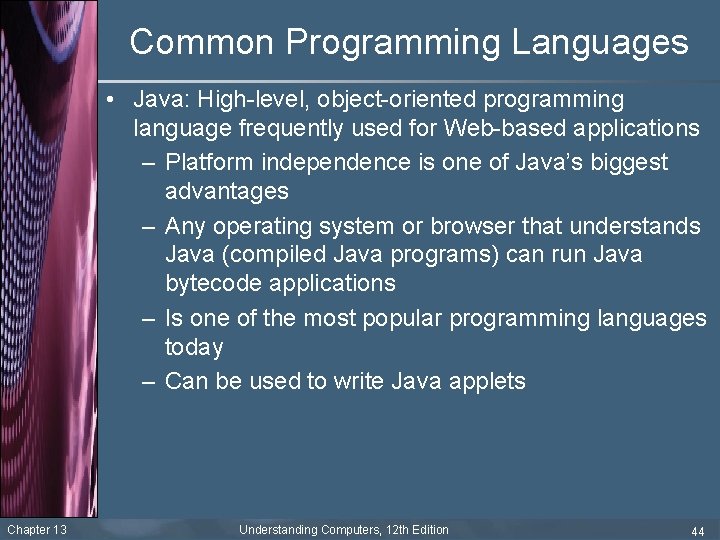 Common Programming Languages

• Java: High-level, object-oriented programming language frequently used for Web-based applications
– Platform independence is one of Java's biggest advantages
– Any operating system or browser that understands Java (compiled Java programs) can run Java bytecode applications
– Is one of the most popular programming languages today
– Can be used to write Java applets

Chapter 13
Understanding Computers, 12th Edition
44